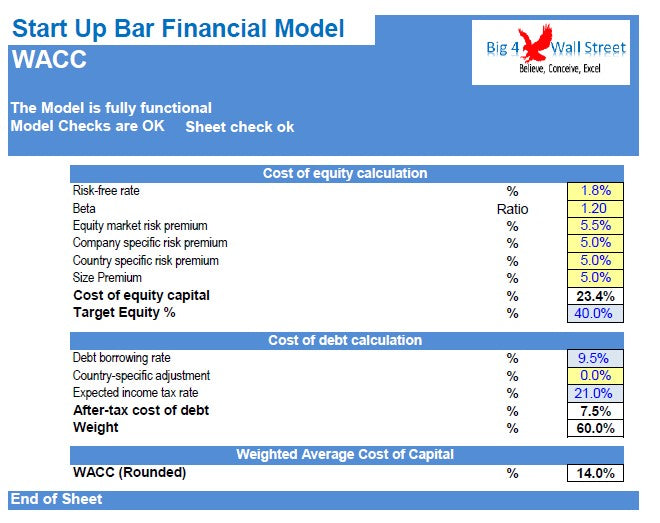 Start Up Bar Financial Model
WACC

Big 4 Wall Street
Believe, Conceive, Excel

The Model is fully functional
Model Checks are OK Sheet check ok

| Cost of equity calculation | | |
|---|---|---|
| Risk-free rate | % | 1.8% |
| Beta | Ratio | 1.20 |
| Equity market risk premium | % | 5.5% |
| Company specific risk premium | % | 5.0% |
| Country specific risk premium | % | 5.0% |
| Size Premium | % | 5.0% |
| Cost of equity capital | % | 23.4% |
| Target Equity % | % | 40.0% |

| Cost of debt calculation | | |
|---|---|---|
| Debt borrowing rate | % | 9.5% |
| Country-specific adjustment | % | 0.0% |
| Expected income tax rate | % | 21.0% |
| After-tax cost of debt | % | 7.5% |
| Weight | % | 60.0% |

| Weighted Average Cost of Capital | | |
|---|---|---|
| WACC (Rounded) | % | 14.0% |

End of Sheet